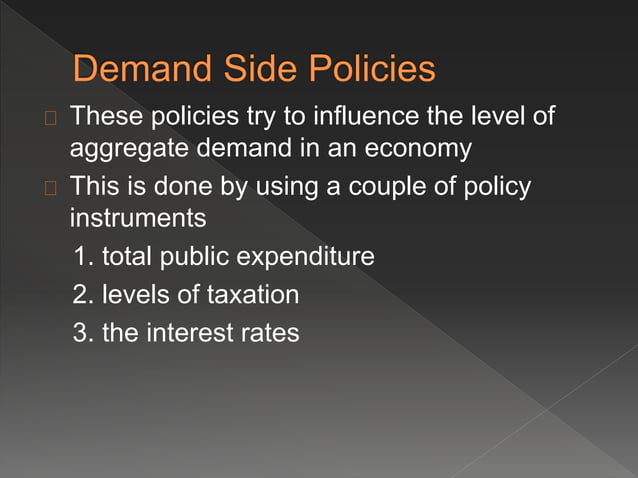 Demand Side Policies

These policies try to influence the level of aggregate demand in an economy

This is done by using a couple of policy instruments

1. total public expenditure

2. levels of taxation

3. the interest rates